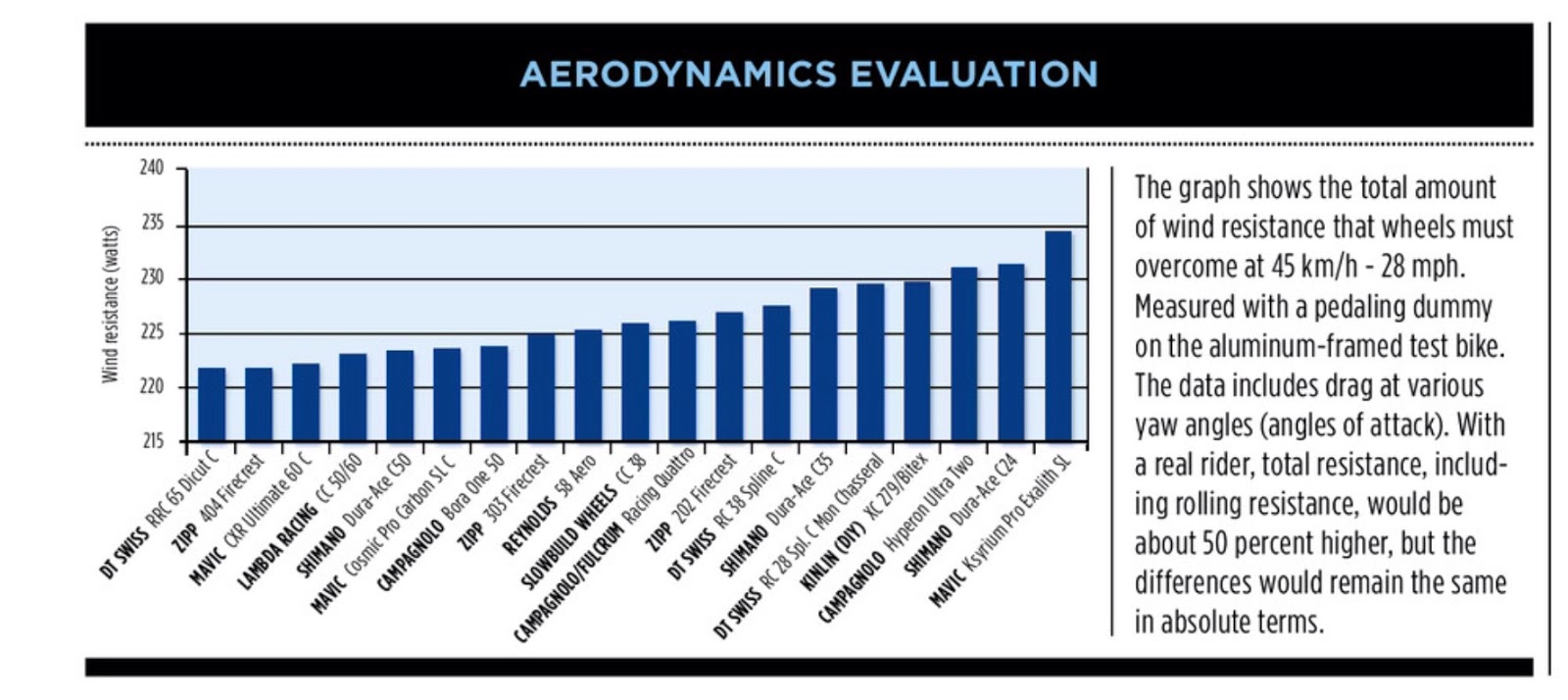 AERODYNAMICS EVALUATION

Wind resistance (watts)

240
235
230
225
220
215

DT SWISS RRC 65 Dicut C
ZIPP 404 Firecrest
MAVIC CXR Ultimate 60 C
LAMBDA RACING CC 50/60
SHIMANO Dura-Ace C50
MAVIC Cosmic Pro Carbon SL C
CAMPAGNOLO Bora One 50
ZIPP 303 Firecrest
REYNOLDS 58 Aero
SLOWBUILD WHEELS CC 38
CAMPAGNOLO/FULCRUM Racing Quattro
ZIPP 202 Firecrest
DT SWISS RC 38 Spline C
SHIMANO Dura-Ace C35
DT SWISS RC 28 Spl. C Mon Chasseral
KINLIN (DIY) XC 279/Bitex
CAMPAGNOLO Hyperon Ultra Two
SHIMANO Dura-Ace C24
MAVIC Ksyrium Pro Exalith SL

The graph shows the total amount of wind resistance that wheels must overcome at 45 km/h - 28 mph. Measured with a pedaling dummy on the aluminum-framed test bike. The data includes drag at various yaw angles (angles of attack). With a real rider, total resistance, including rolling resistance, would be about 50 percent higher, but the differences would remain the same in absolute terms.